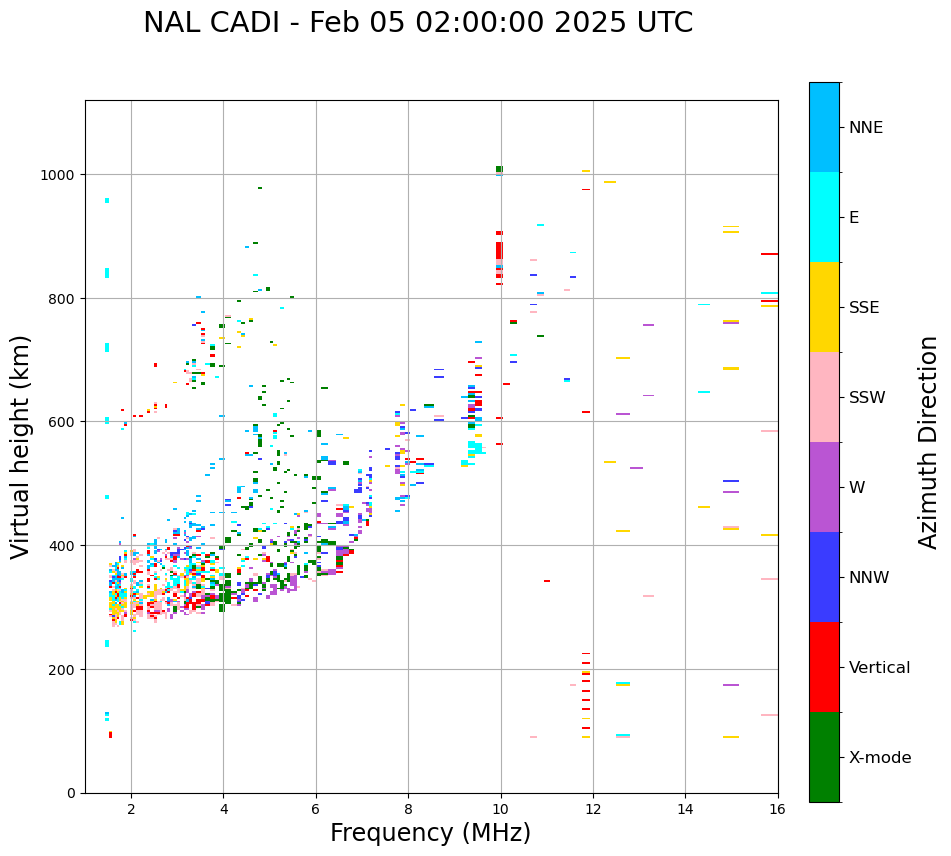 NAL CADI - Feb 05 02:00:00 2025 UTC

Virtual height (km)

1000
800
600
400
200
0

2
4
6
8
10
12
14
16

Frequency (MHz)

NNE
E
SSE
SSW
W
NNW
Vertical
X-mode

Azimuth Direction